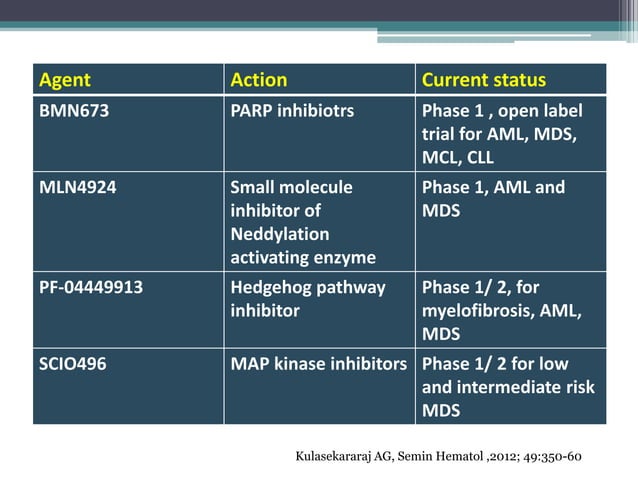 | Agent | Action | Current status |
|---|---|---|
| BMN673 | PARP inhibiotrs | Phase 1 , open label trial for AML, MDS, MCL, CLL |
| MLN4924 | Small molecule inhibitor of Neddylation activating enzyme | Phase 1, AML and MDS |
| PF-04449913 | Hedgehog pathway inhibitor | Phase 1/ 2, for myelofibrosis, AML, MDS |
| SCIO496 | MAP kinase inhibitors | Phase 1/ 2 for low and intermediate risk MDS |

Kulasekararaj AG, Semin Hematol ,2012; 49:350-60